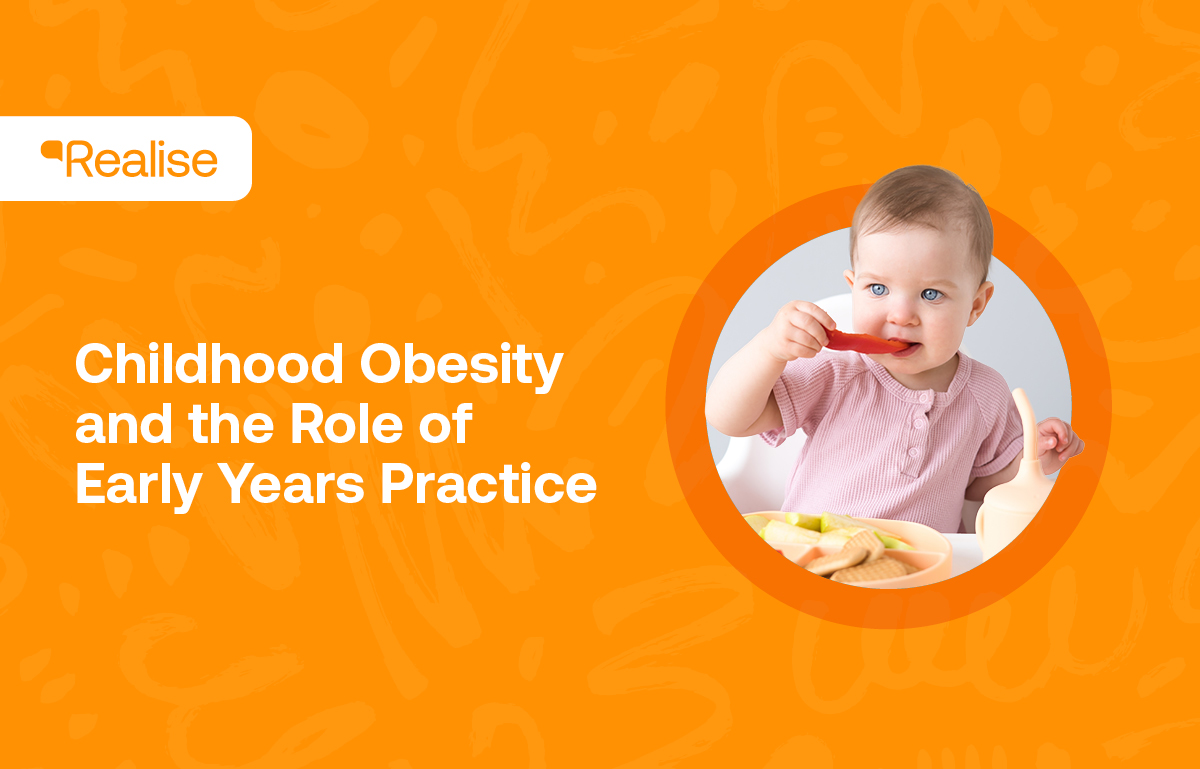 Realise

Childhood Obesity and the Role of Early Years Practice